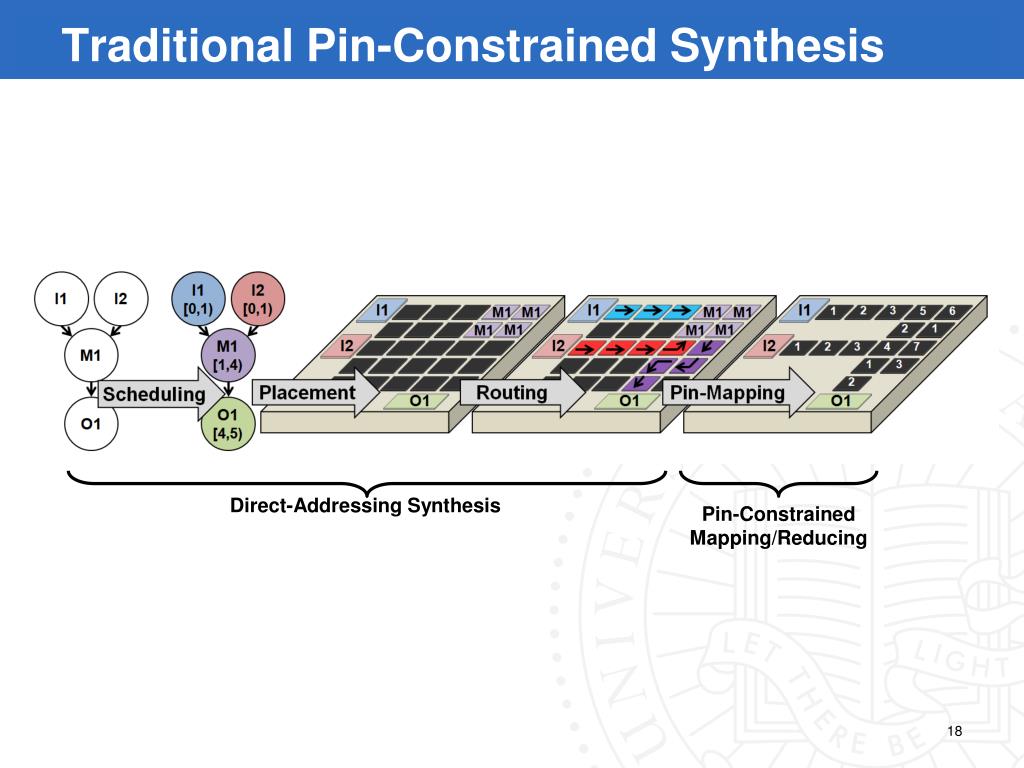 Traditional Pin-Constrained Synthesis

I1
I2
M1
O1
Scheduling
I1
[0,1)
I2
[0,1)
M1
[1,4)
O1
[4,5)
Placement
I1
M1 M1
M1 M1
I2
O1
Routing
I1
M1 M1
M1 M1
I2
O1
Pin-Mapping
I1
1 2 3 5 6
2 1
I2
1 2 3 4 7
1 3
2
O1

Direct-Addressing Synthesis

Pin-Constrained Mapping/Reducing

LET THERE BE LIGHT

18